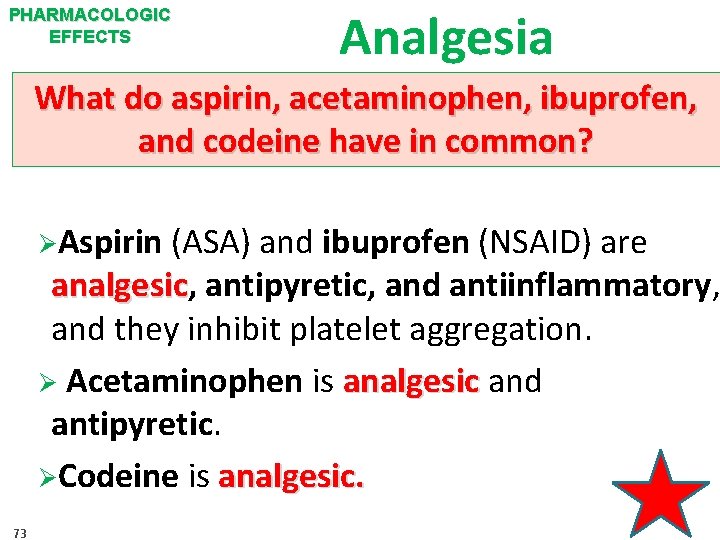 PHARMACOLOGIC EFFECTS

Analgesia

What do aspirin, acetaminophen, ibuprofen, and codeine have in common?

➢Aspirin (ASA) and ibuprofen (NSAID) are analgesic, antipyretic, and antiinflammatory, and they inhibit platelet aggregation.

➢ Acetaminophen is analgesic and antipyretic.

➢Codeine is analgesic.

73